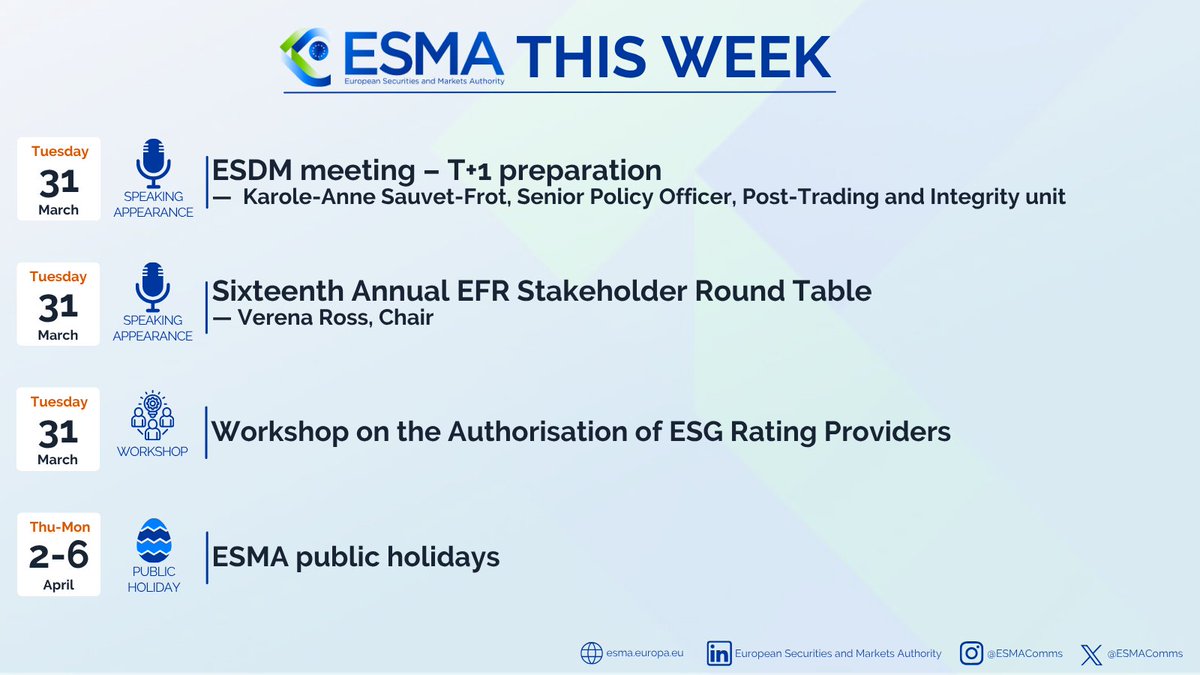 ESMA THIS WEEK
European Securities and Markets Authority

Tuesday
31
March
SPEAKING APPEARANCE
ESDM meeting – T+1 preparation
— Karole-Anne Sauvet-Frot, Senior Policy Officer, Post-Trading and Integrity unit

Tuesday
31
March
SPEAKING APPEARANCE
Sixteenth Annual EFR Stakeholder Round Table
— Verena Ross, Chair

Tuesday
31
March
WORKSHOP
Workshop on the Authorisation of ESG Rating Providers

Thu-Mon
2-6
April
PUBLIC HOLIDAY
ESMA public holidays

esma.europa.eu
European Securities and Markets Authority
@ESMAComms
@ESMAComms